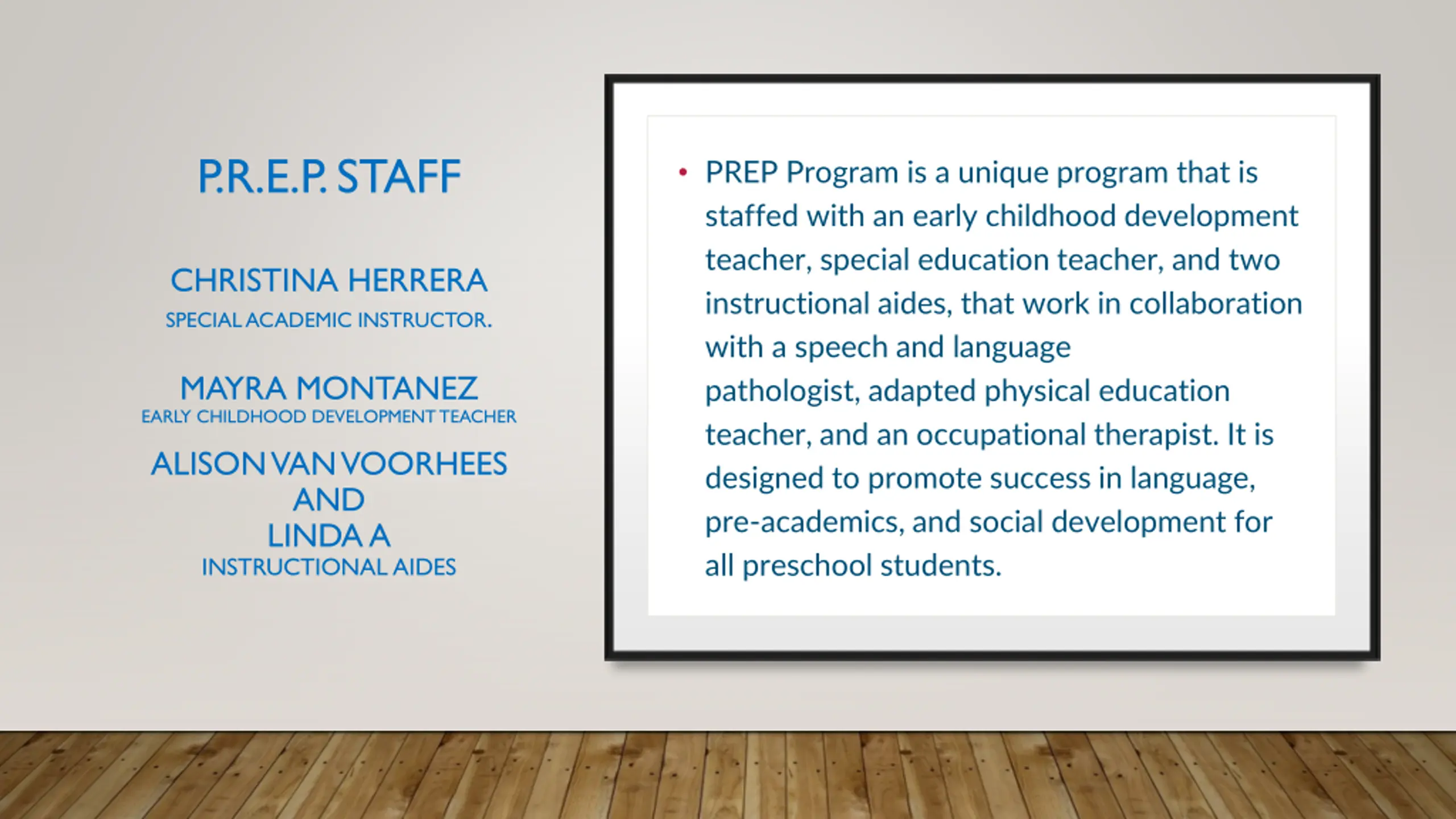 P.R.E.P. STAFF

CHRISTINA HERRERA
SPECIAL ACADEMIC INSTRUCTOR.

MAYRA MONTANEZ
EARLY CHILDHOOD DEVELOPMENT TEACHER

ALISON VAN VOORHEES
AND
LINDA A
INSTRUCTIONAL AIDES

• PREP Program is a unique program that is staffed with an early childhood development teacher, special education teacher, and two instructional aides, that work in collaboration with a speech and language pathologist, adapted physical education teacher, and an occupational therapist. It is designed to promote success in language, pre-academics, and social development for all preschool students.